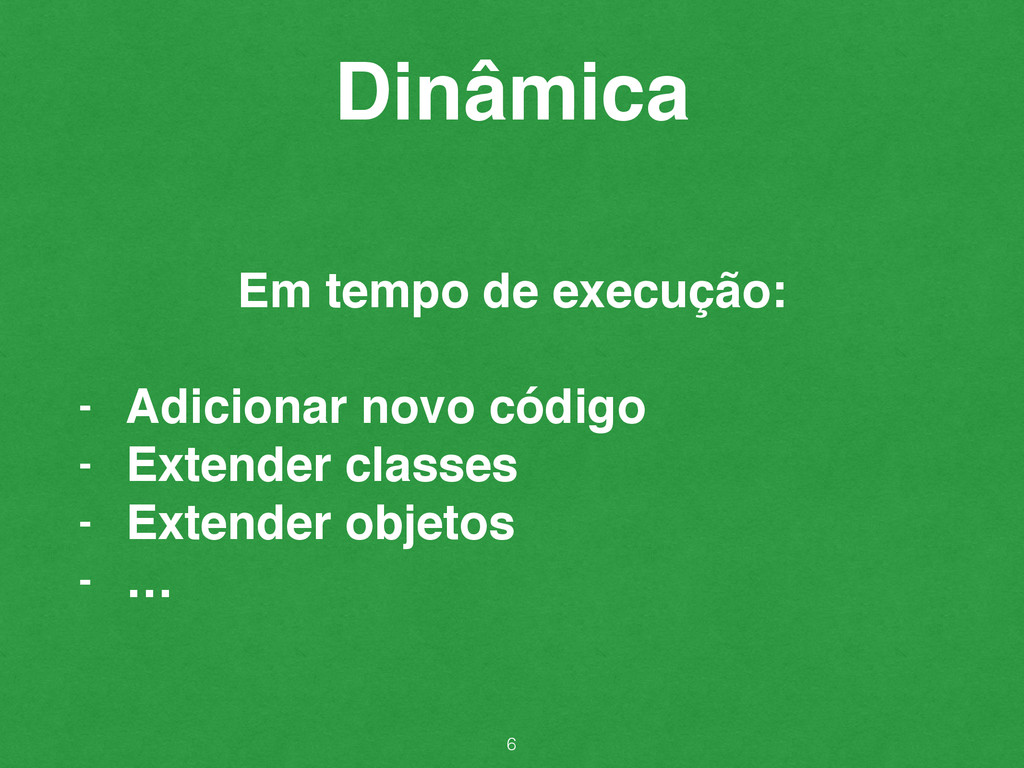 Dinâmica

Em tempo de execução:

- Adicionar novo código
- Extender classes
- Extender objetos
- …

6